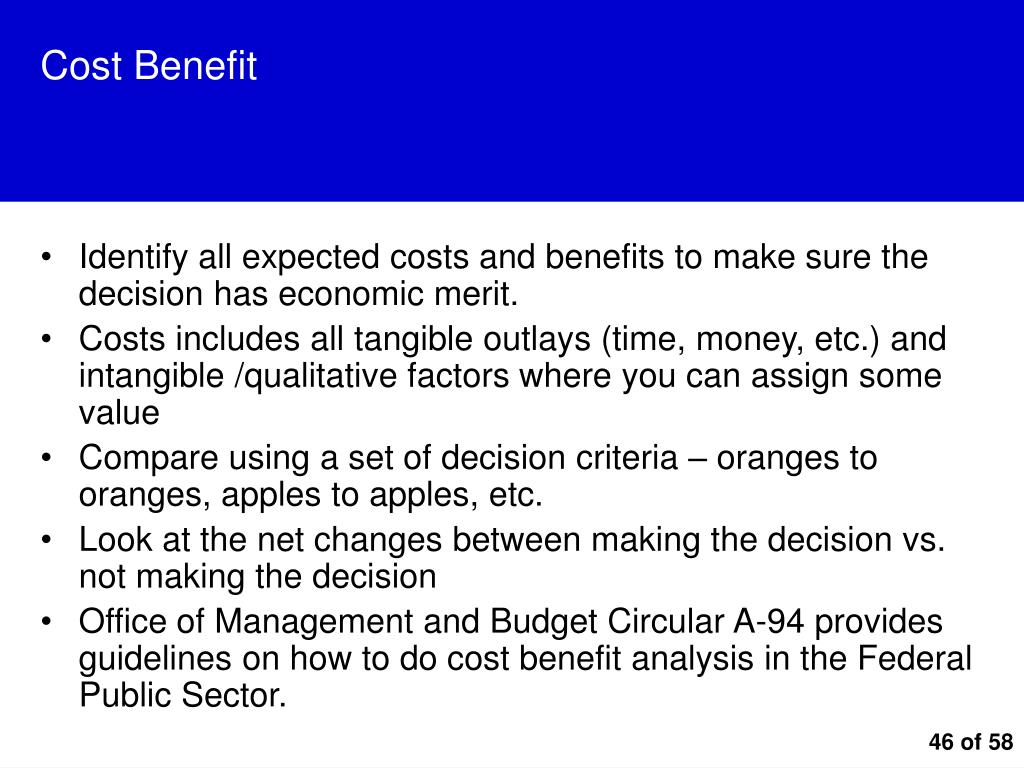 Cost Benefit

• Identify all expected costs and benefits to make sure the decision has economic merit.
• Costs includes all tangible outlays (time, money, etc.) and intangible /qualitative factors where you can assign some value
• Compare using a set of decision criteria – oranges to oranges, apples to apples, etc.
• Look at the net changes between making the decision vs. not making the decision
• Office of Management and Budget Circular A-94 provides guidelines on how to do cost benefit analysis in the Federal Public Sector.

46 of 58